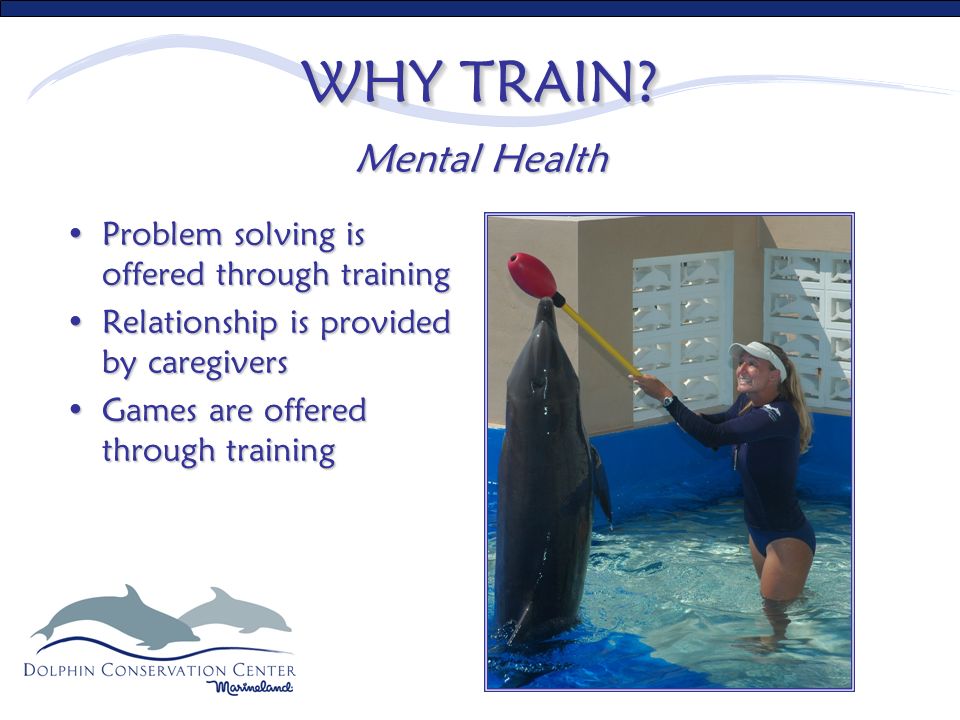 WHY TRAIN?

Mental Health

• Problem solving is offered through training
• Relationship is provided by caregivers
• Games are offered through training

DOLPHIN CONSERVATION CENTER
Marineland